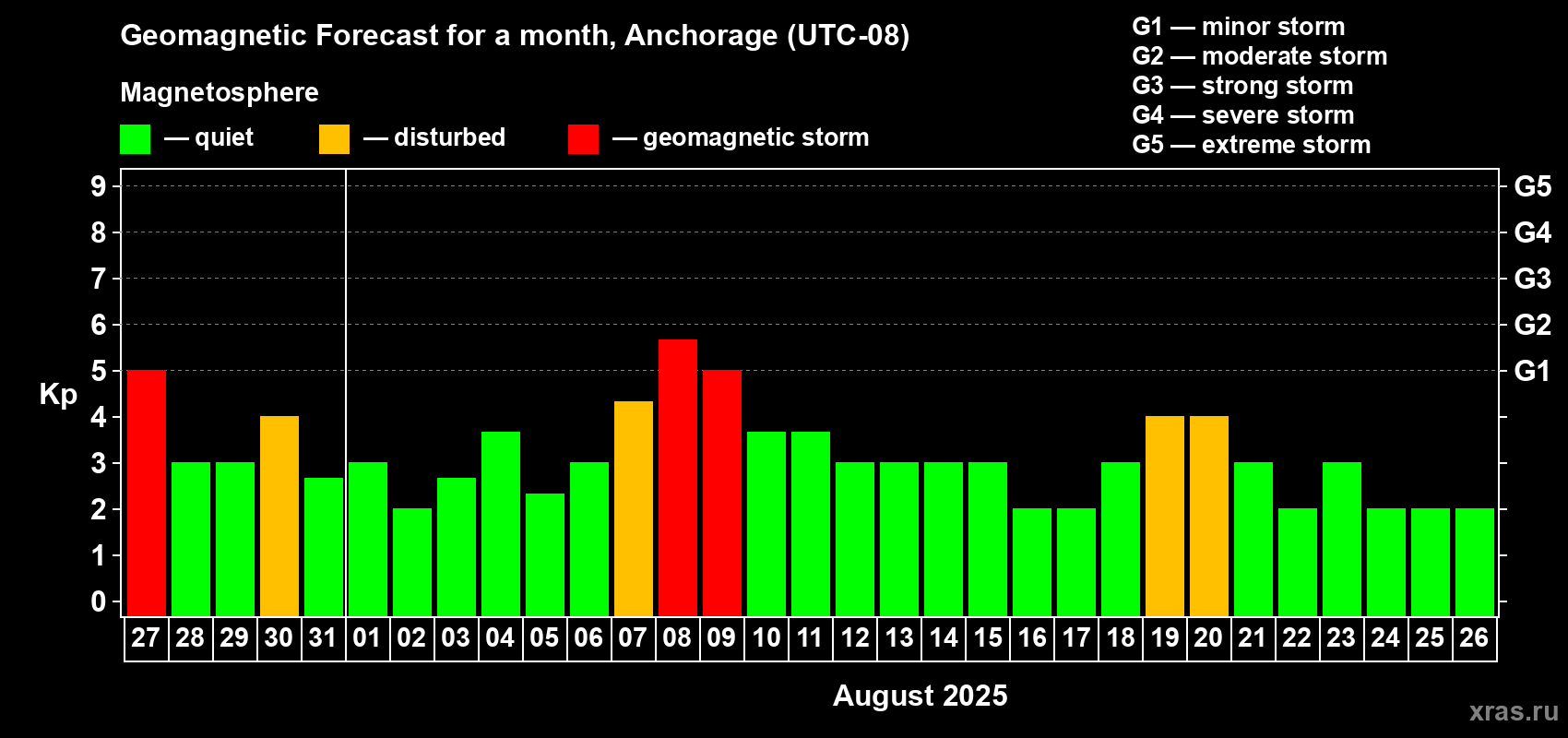 Geomagnetic Forecast for a month, Anchorage (UTC-08)

Magnetosphere

— quiet — disturbed — geomagnetic storm

G1 — minor storm
G2 — moderate storm
G3 — strong storm
G4 — severe storm
G5 — extreme storm

Kp

9
8
7
6
5
4
3
2
1
0

G5
G4
G3
G2
G1

27 28 29 30 31 01 02 03 04 05 06 07 08 09 10 11 12 13 14 15 16 17 18 19 20 21 22 23 24 25 26

August 2025

xras.ru